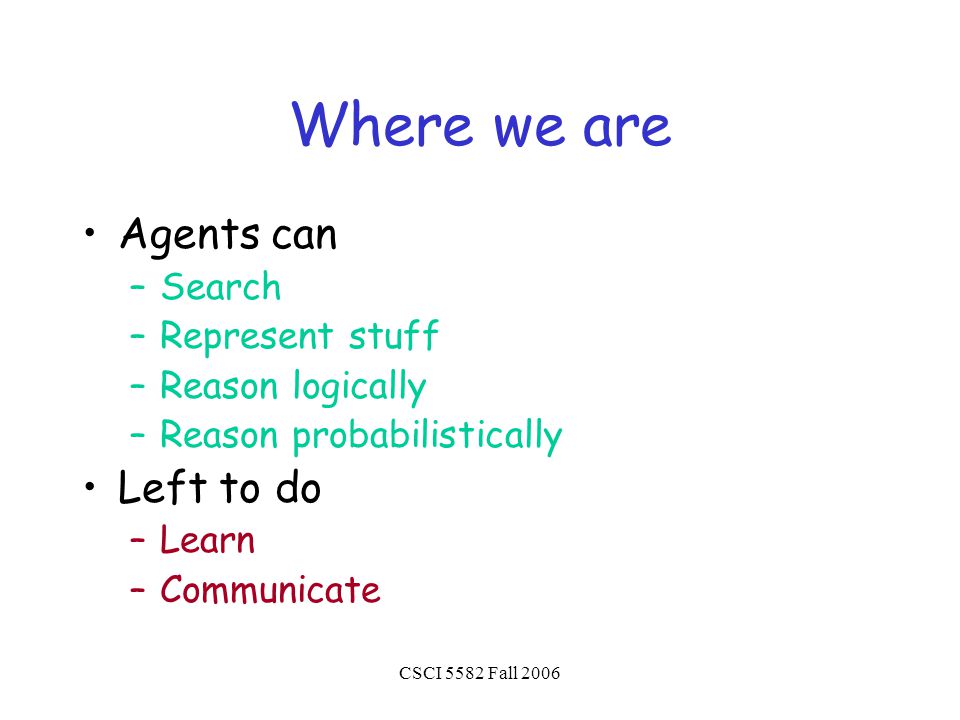 Where we are

• Agents can
– Search
– Represent stuff
– Reason logically
– Reason probabilistically
• Left to do
– Learn
– Communicate

CSCI 5582 Fall 2006